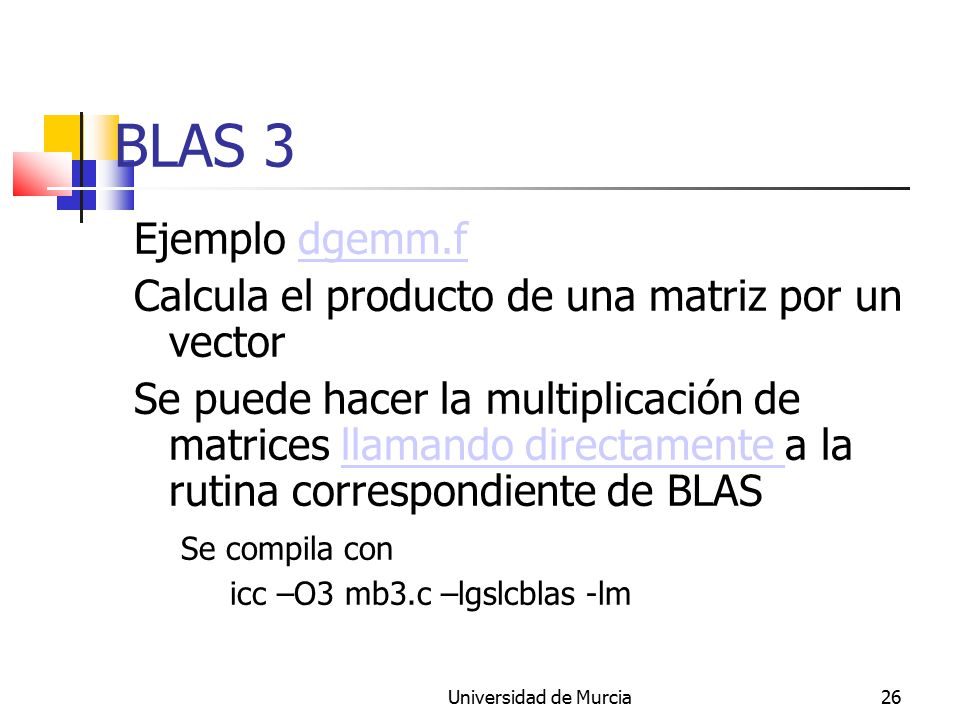 BLAS 3

Ejemplo dgemm.f

Calcula el producto de una matriz por un vector

Se puede hacer la multiplicación de matrices llamando directamente a la rutina correspondiente de BLAS

Se compila con

icc –O3 mb3.c –lgslcblas -lm

Universidad de Murcia

26